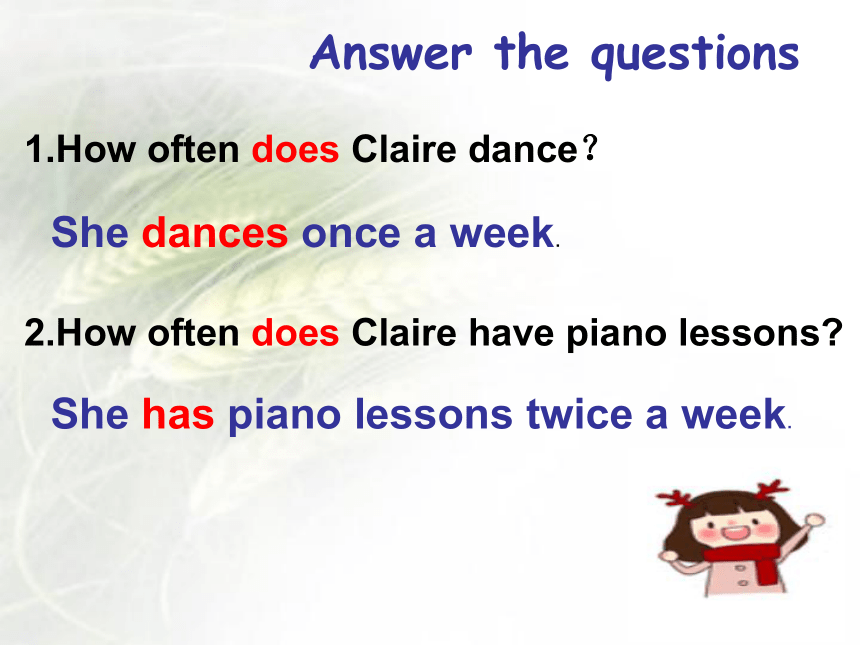 Answer the questions

1.How often does Claire dance？

She dances once a week.

2.How often does Claire have piano lessons?

She has piano lessons twice a week.